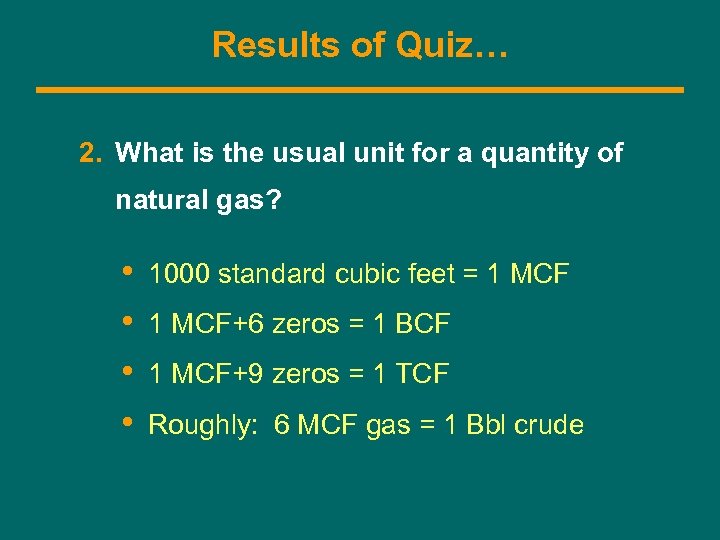 Results of Quiz…

2. What is the usual unit for a quantity of natural gas?

• 1000 standard cubic feet = 1 MCF
• 1 MCF+6 zeros = 1 BCF
• 1 MCF+9 zeros = 1 TCF
• Roughly: 6 MCF gas = 1 Bbl crude